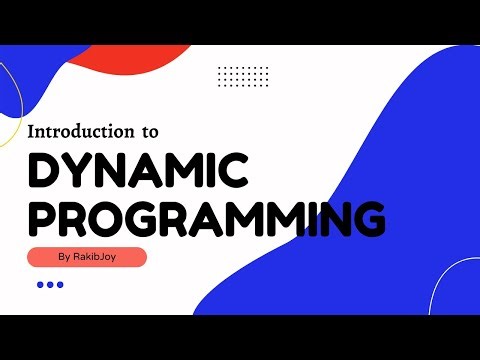 Introduction to
DYNAMIC
PROGRAMMING

By RakibJoy